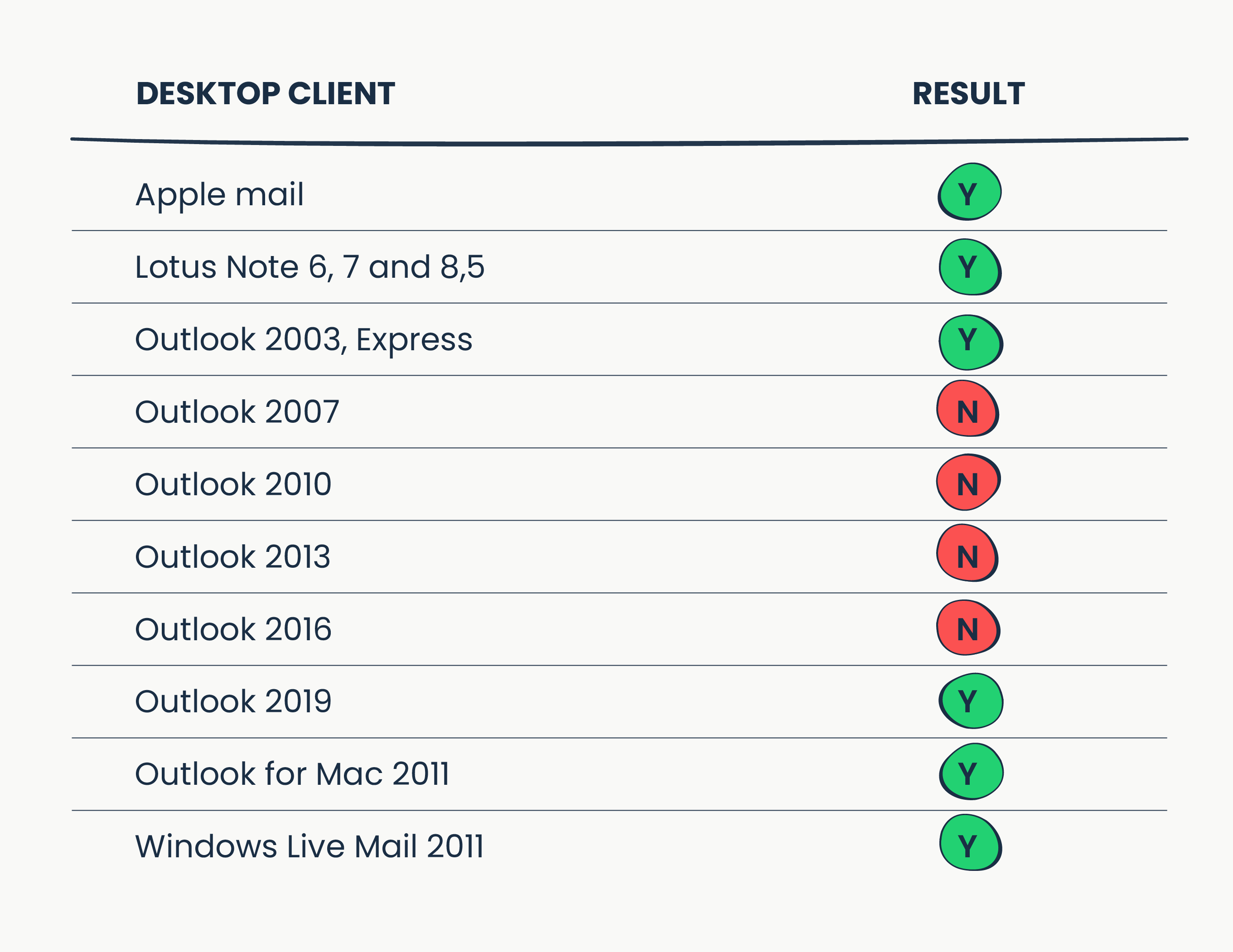 | DESKTOP CLIENT | RESULT |
|---|---|
| Apple mail | Y |
| Lotus Note 6, 7 and 8,5 | Y |
| Outlook 2003, Express | Y |
| Outlook 2007 | N |
| Outlook 2010 | N |
| Outlook 2013 | N |
| Outlook 2016 | N |
| Outlook 2019 | Y |
| Outlook for Mac 2011 | Y |
| Windows Live Mail 2011 | Y |